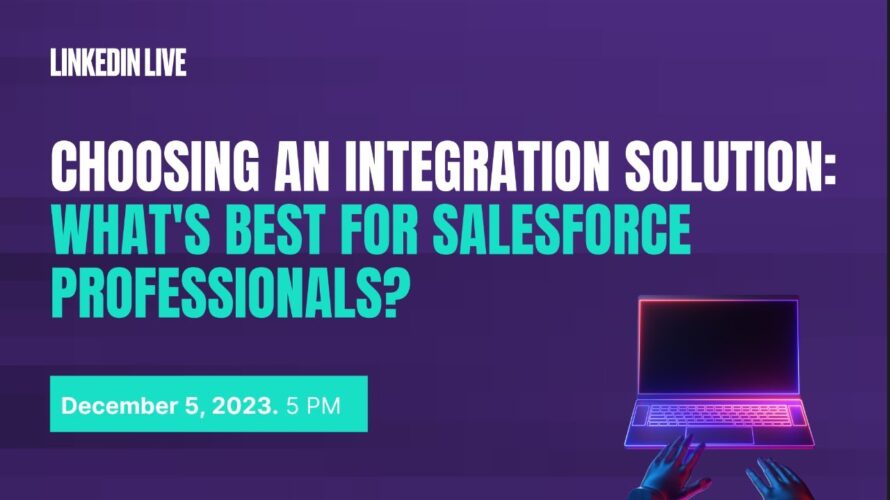 LINKEDIN LIVE

CHOOSING AN INTEGRATION SOLUTION: WHAT'S BEST FOR SALESFORCE PROFESSIONALS?

December 5, 2023. 5 PM